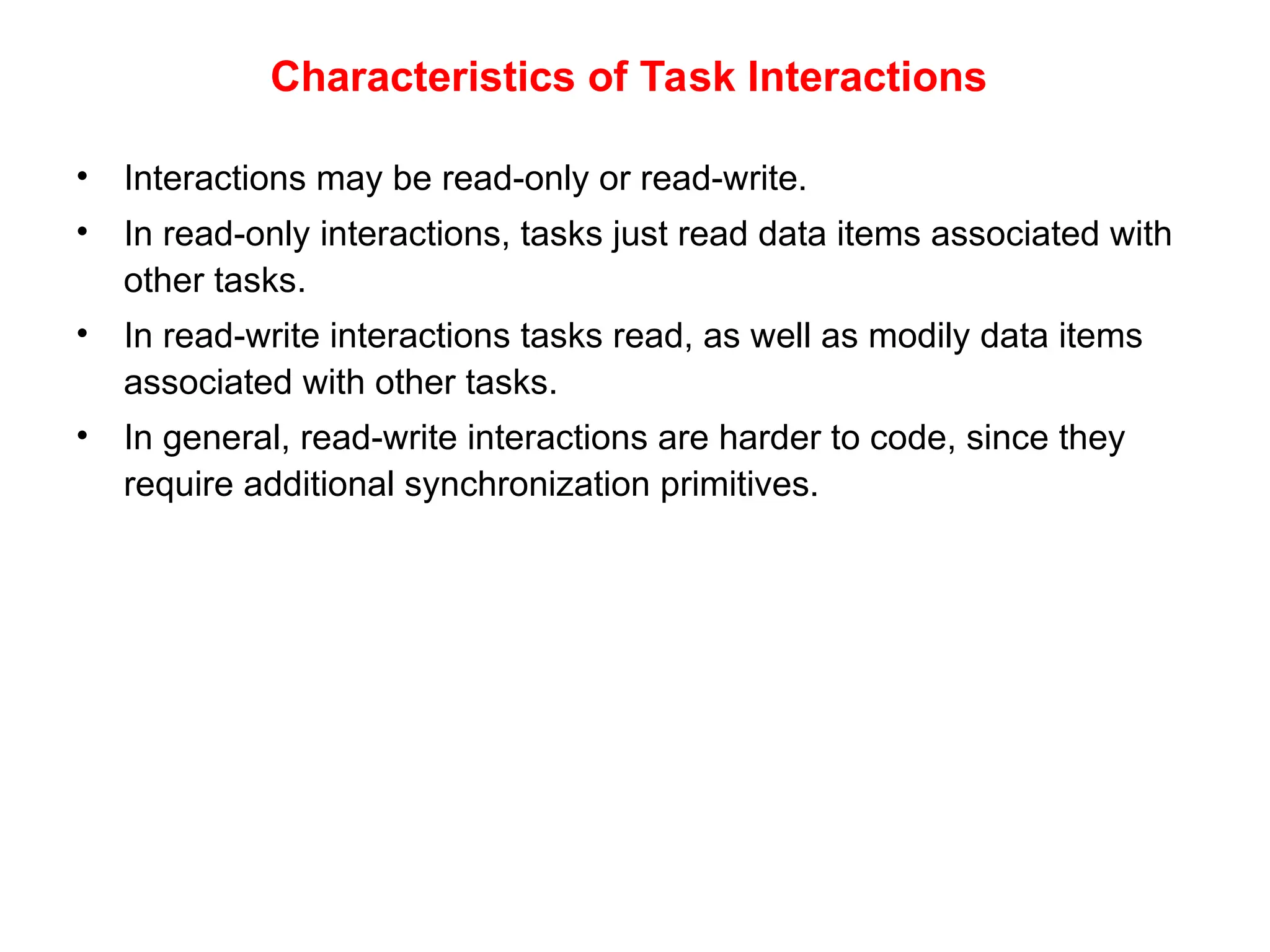 Characteristics of Task Interactions

• Interactions may be read-only or read-write.
• In read-only interactions, tasks just read data items associated with other tasks.
• In read-write interactions tasks read, as well as modily data items associated with other tasks.
• In general, read-write interactions are harder to code, since they require additional synchronization primitives.